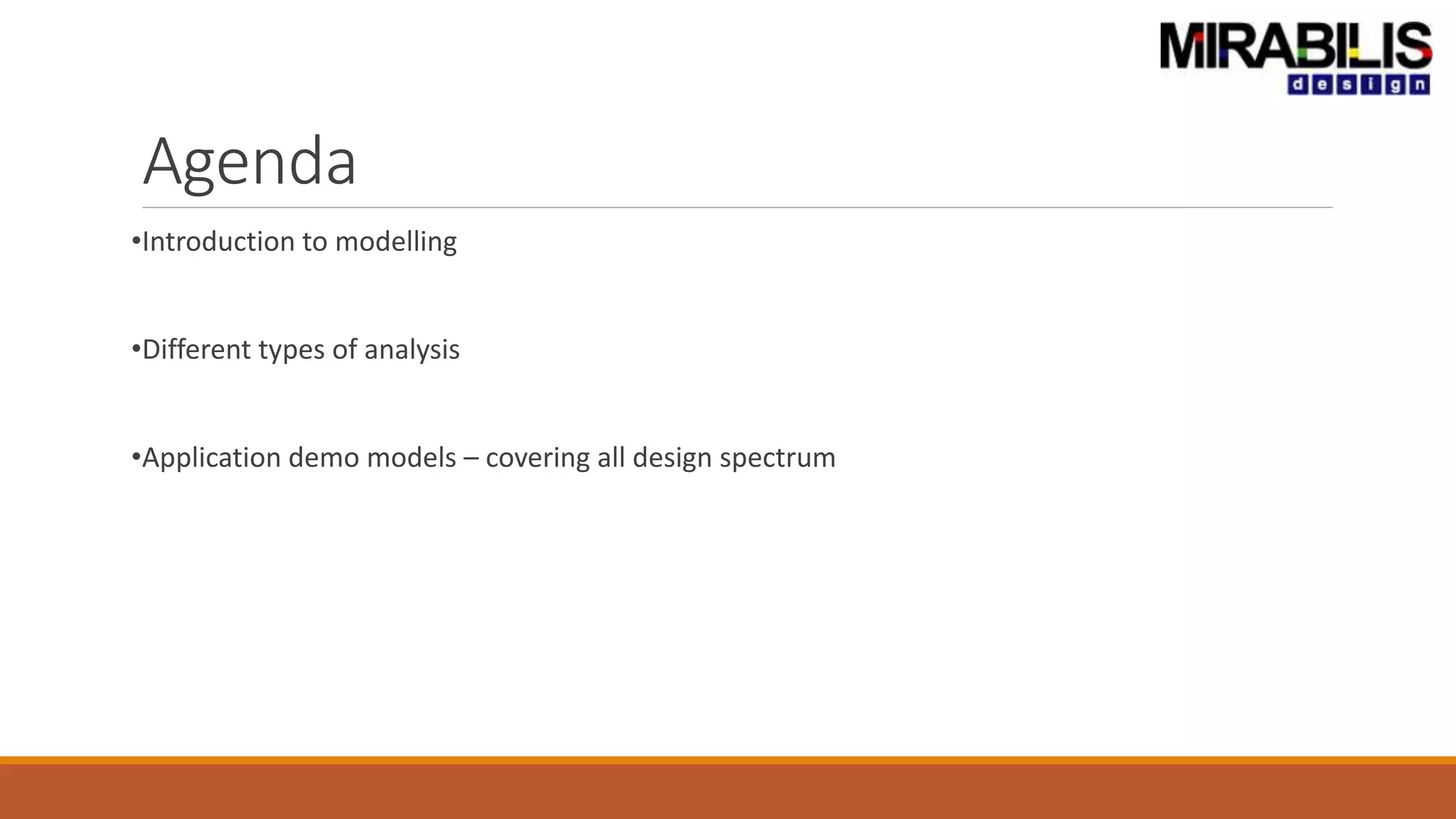 MIRABILIS
design

Agenda

•Introduction to modelling

•Different types of analysis

•Application demo models – covering all design spectrum